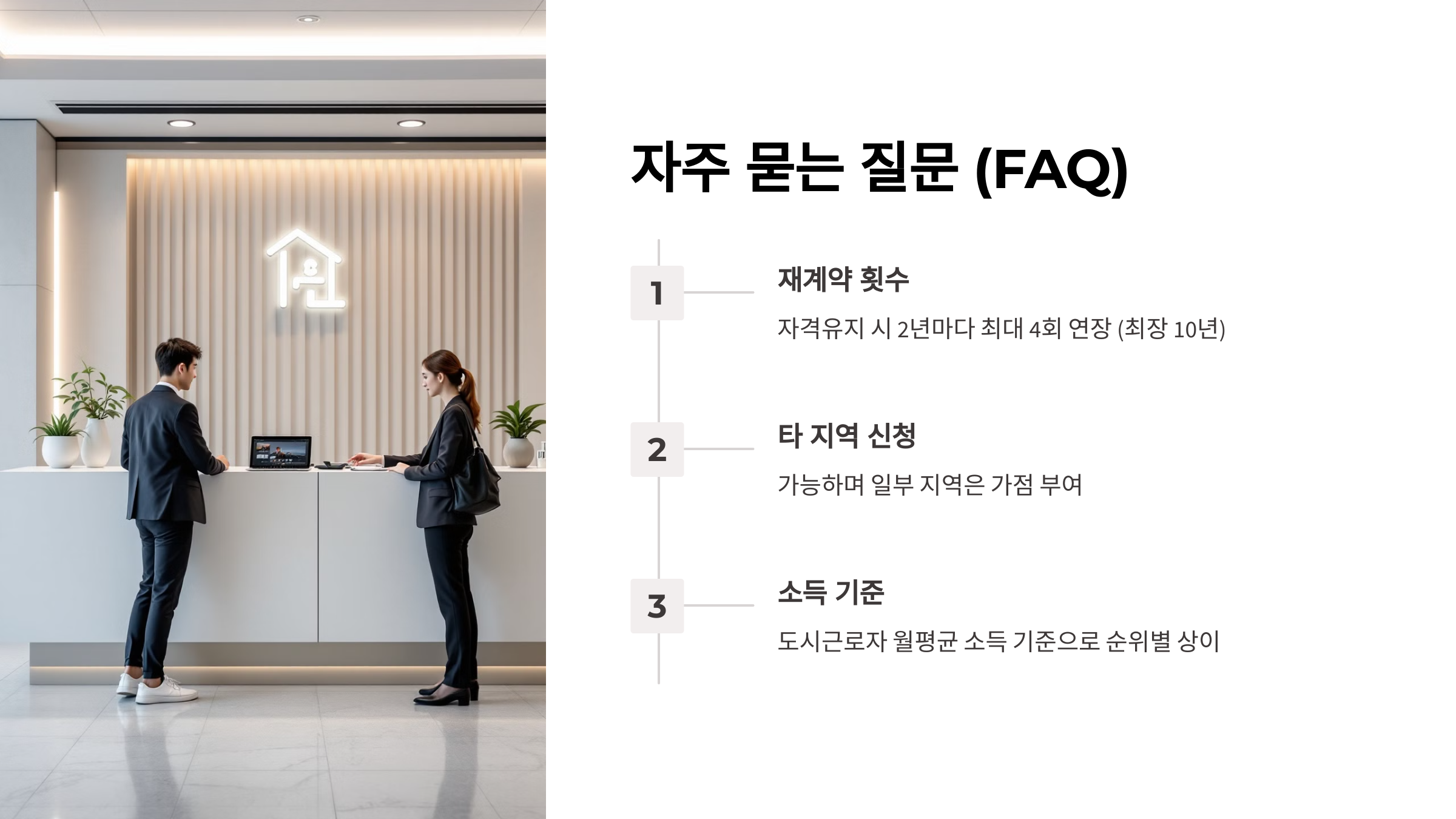 자주 묻는 질문 (FAQ)

1

재계약 횟수

자격유지 시 2년마다 최대 4회 연장 (최장 10년)

2

타 지역 신청

가능하며 일부 지역은 가점 부여

3

소득 기준

도시근로자 월평균 소득 기준으로 순위별 상이